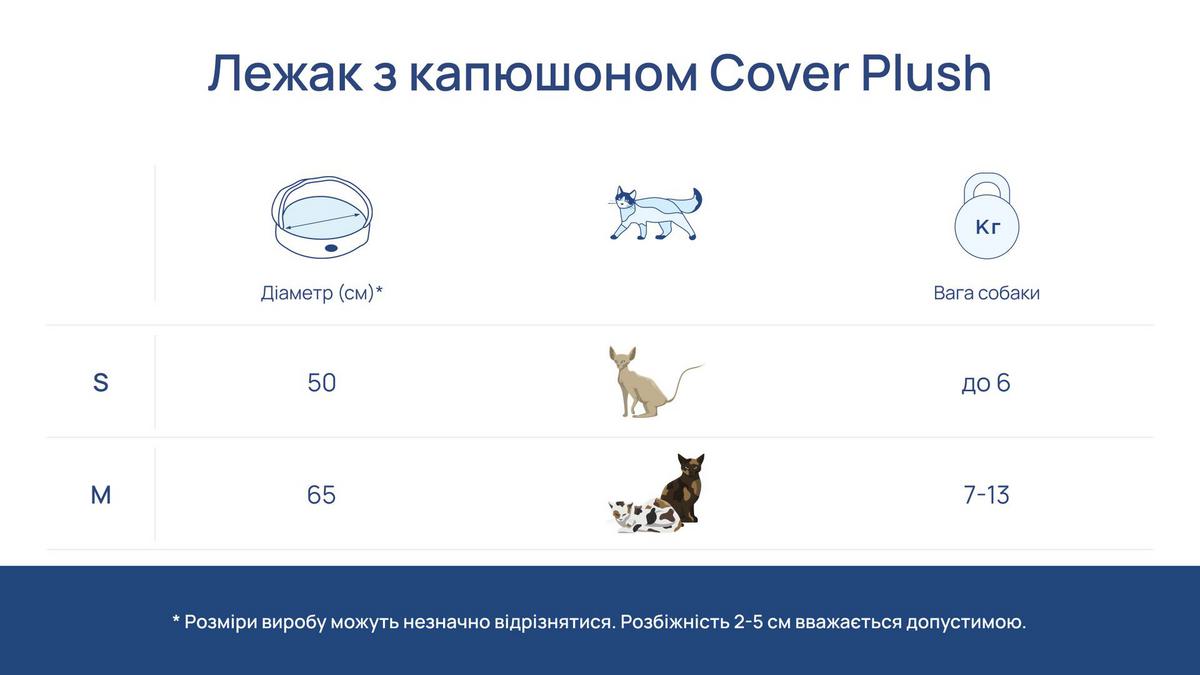 Лежак з капюшоном Cover Plush

|  | Діаметр (см)* |  | Кг Вага собаки |
|---|---|---|---|
| S | 50 |  | до 6 |
| M | 65 |  | 7-13 |

* Розміри виробу можуть незначно відрізнятися. Розбіжність 2-5 см вважається допустимою.